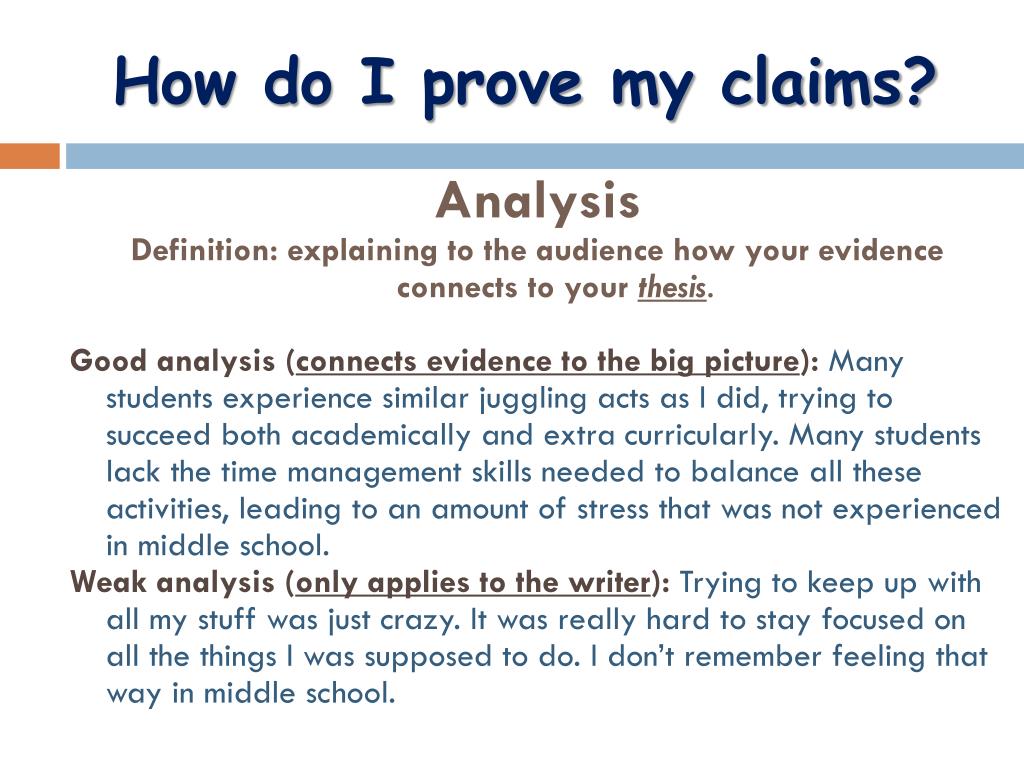 How do I prove my claims?

Analysis
Definition: explaining to the audience how your evidence connects to your thesis.

Good analysis (connects evidence to the big picture): Many students experience similar juggling acts as I did, trying to succeed both academically and extra curricularly. Many students lack the time management skills needed to balance all these activities, leading to an amount of stress that was not experienced in middle school.

Weak analysis (only applies to the writer): Trying to keep up with all my stuff was just crazy. It was really hard to stay focused on all the things I was supposed to do. I don't remember feeling that way in middle school.